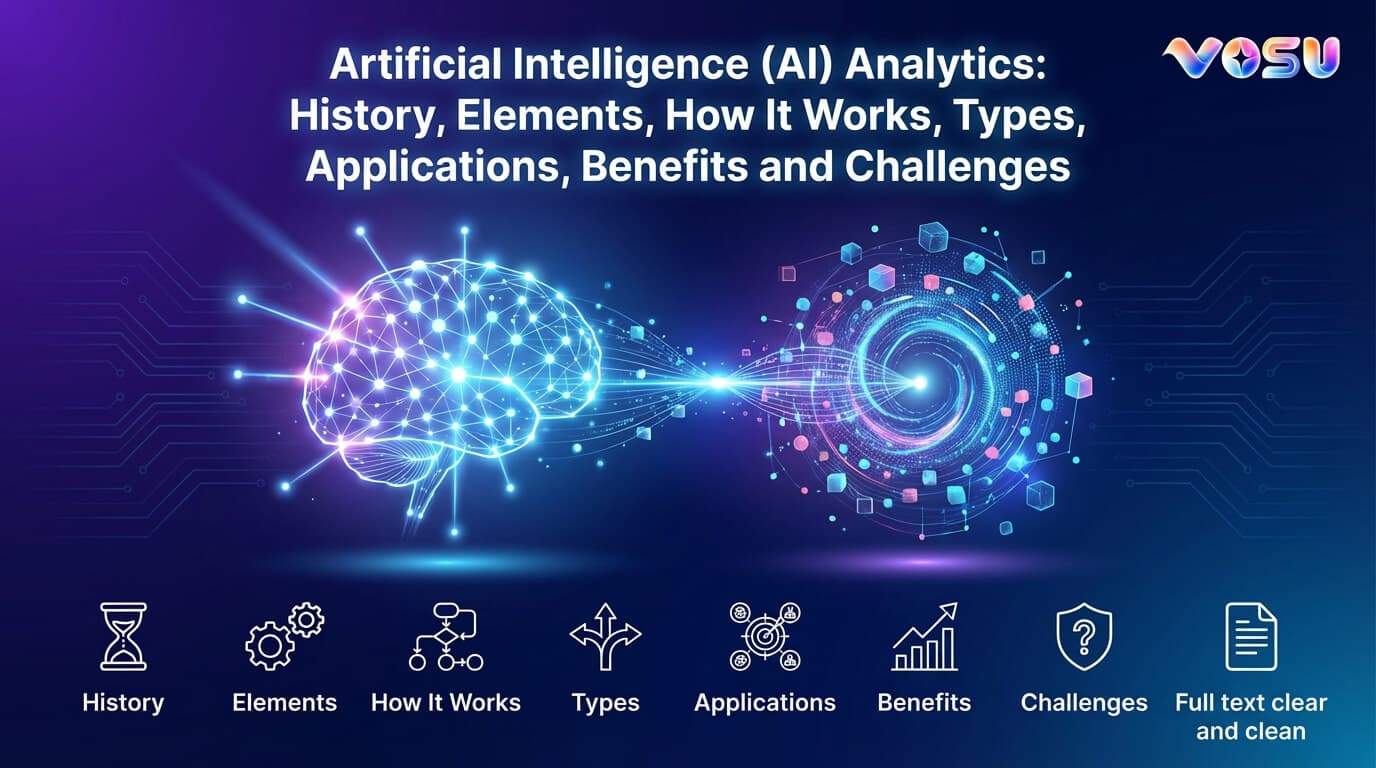 Artificial Intelligence (AI) Analytics: History, Elements, How It Works, Types, Applications, Benefits and Challenges

VOSU

History

Elements

How It Works

Types

Applications

Benefits

Challenges

Full text clear and clean